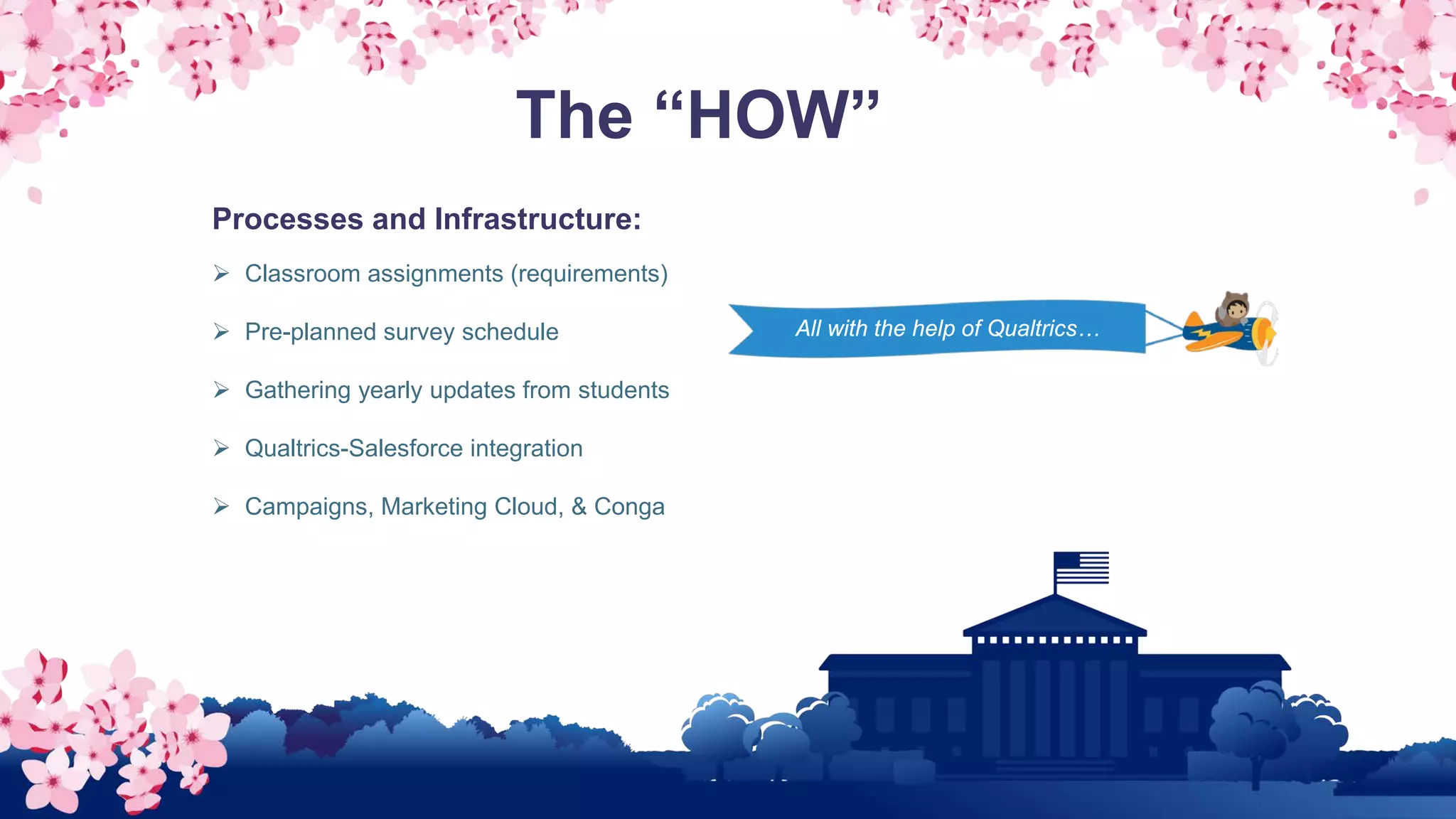 The “HOW”

Processes and Infrastructure:

➢ Classroom assignments (requirements)

➢ Pre-planned survey schedule

➢ Gathering yearly updates from students

➢ Qualtrics-Salesforce integration

➢ Campaigns, Marketing Cloud, & Conga

All with the help of Qualtrics…